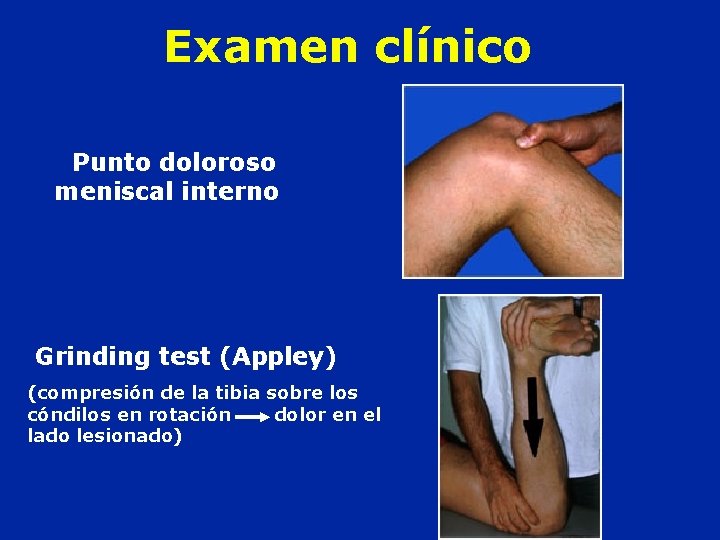 Examen clínico

Punto doloroso meniscal interno

Grinding test (Appley)

(compresión de la tibia sobre los cóndilos en rotación → dolor en el lado lesionado)